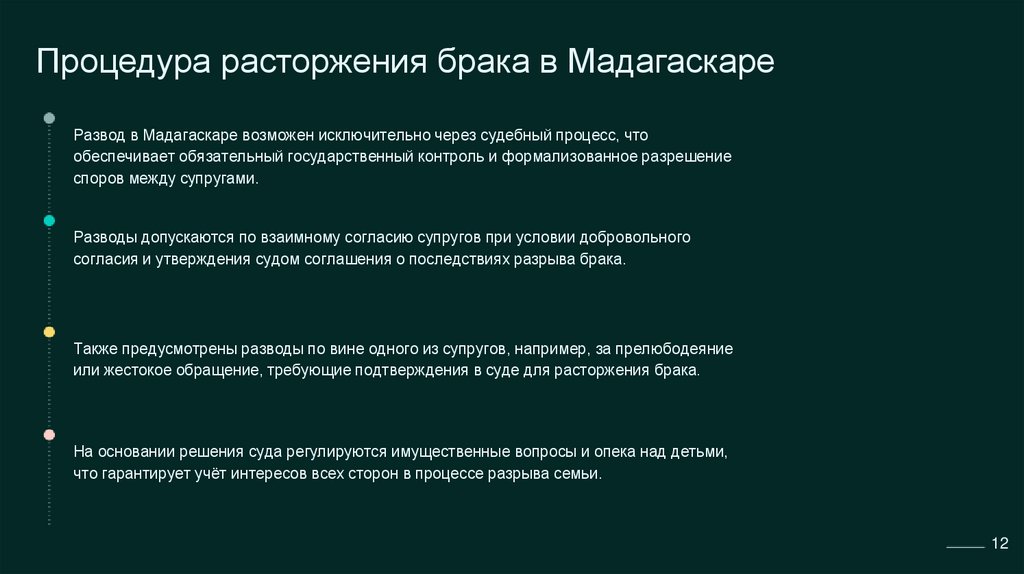 Процедура расторжения брака в Мадагаскаре

Развод в Мадагаскаре возможен исключительно через судебный процесс, что обеспечивает обязательный государственный контроль и формализованное разрешение споров между супругами.

Разводы допускаются по взаимному согласию супругов при условии добровольного согласия и утверждения судом соглашения о последствиях разрыва брака.

Также предусмотрены разводы по вине одного из супругов, например, за прелюбодеяние или жестокое обращение, требующие подтверждения в суде для расторжения брака.

На основании решения суда регулируются имущественные вопросы и опека над детьми, что гарантирует учёт интересов всех сторон в процессе разрыва семьи.

12